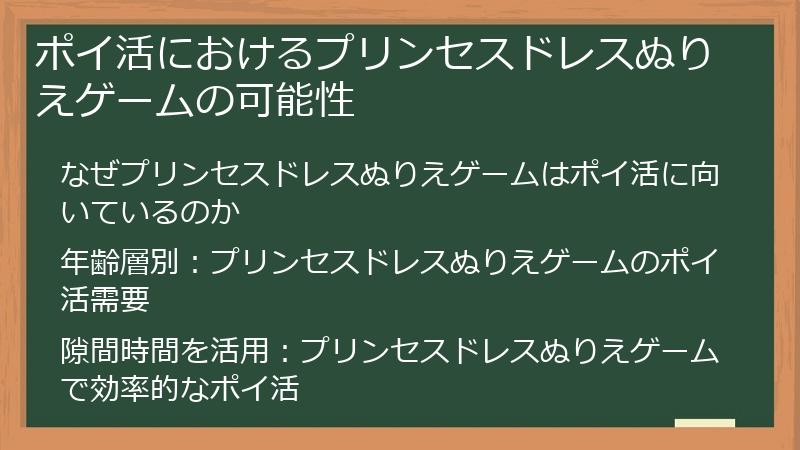 ポイ活におけるプリンセスドレスぬりえゲームの可能性

なぜプリンセスドレスぬりえゲームはポイ活に向いているのか

年齢層別：プリンセスドレスぬりえゲームのポイ活需要

隙間時間を活用：プリンセスドレスぬりえゲームで効率的なポイ活